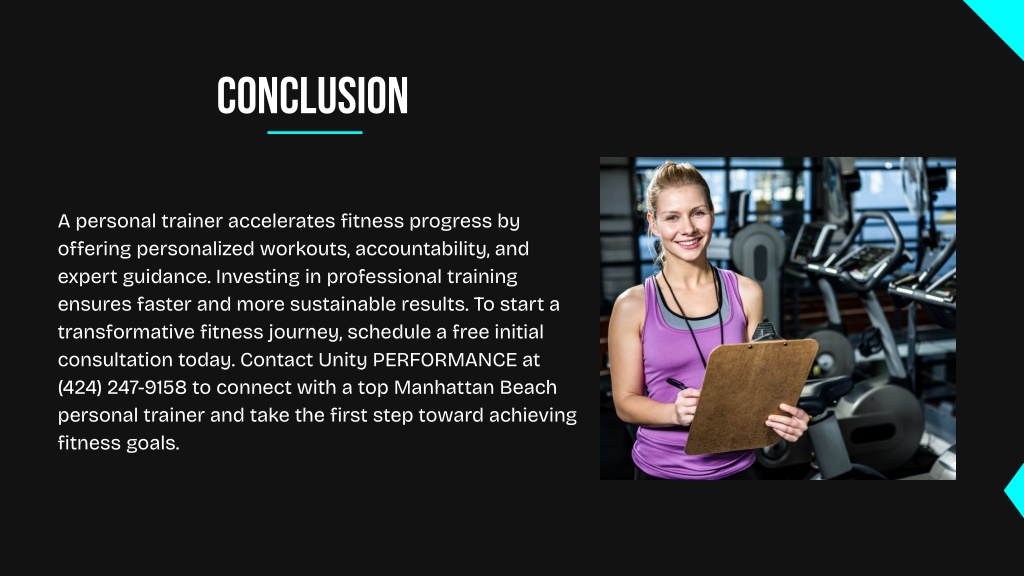 CONCLUSION

A personal trainer accelerates fitness progress by offering personalized workouts, accountability, and expert guidance. Investing in professional training ensures faster and more sustainable results. To start a transformative fitness journey, schedule a free initial consultation today. Contact Unity PERFORMANCE at (424) 247-9158 to connect with a top Manhattan Beach personal trainer and take the first step toward achieving fitness goals.